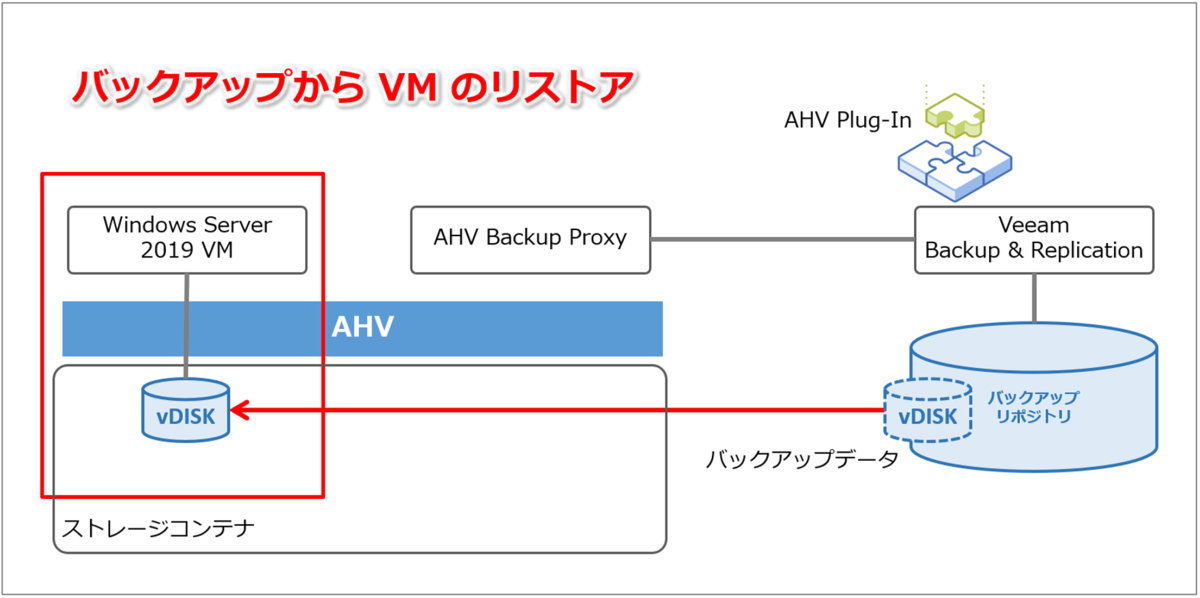 バックアップから VM のリストア

AHV Plug-In

Windows Server 2019 VM

AHV Backup Proxy

Veeam Backup & Replication

AHV

vDISK

vDISK

バックアップ リポジトリ

バックアップデータ

ストレージコンテナ